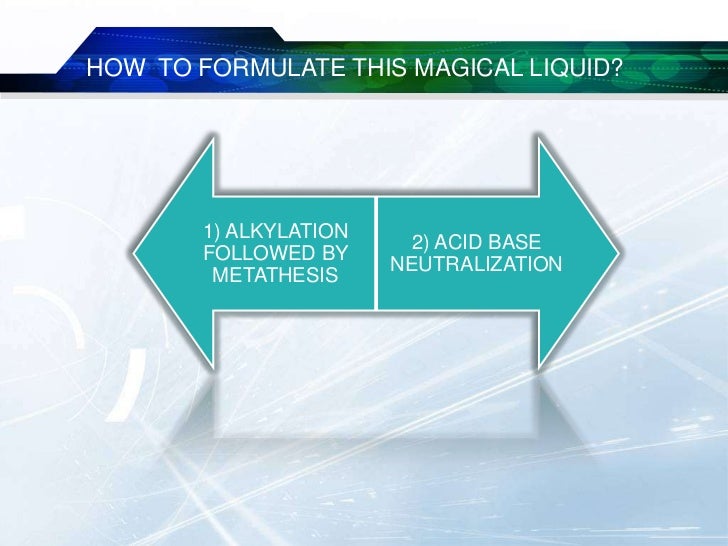 HOW TO FORMULATE THIS MAGICAL LIQUID?

1) ALKYLATION FOLLOWED BY METATHESIS

2) ACID BASE NEUTRALIZATION